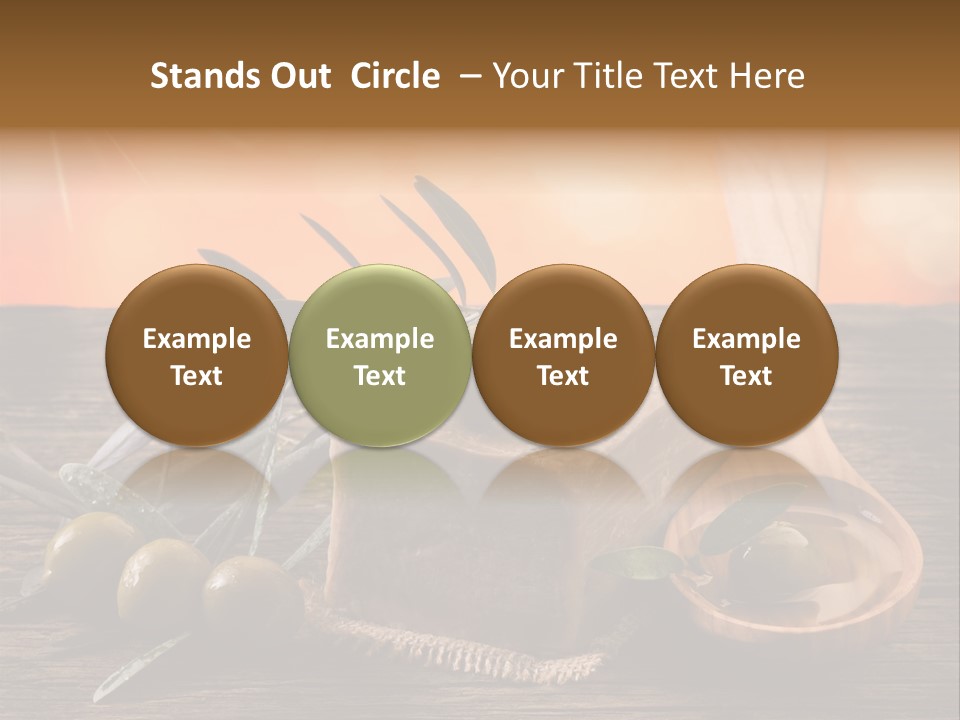 Stands Out Circle – Your Title Text Here

Example Text

Example Text

Example Text

Example Text